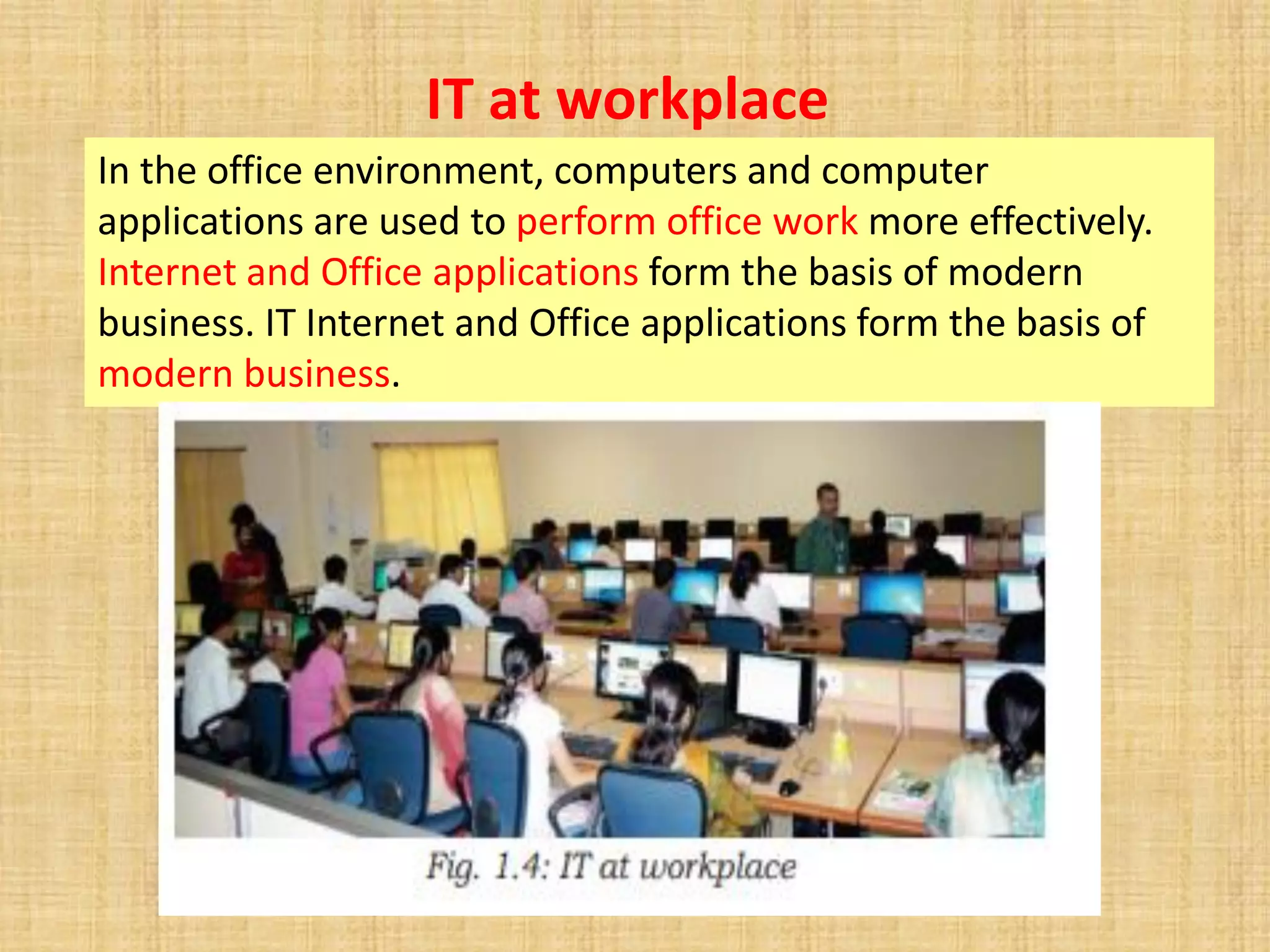 IT at workplace

In the office environment, computers and computer applications are used to perform office work more effectively. Internet and Office applications form the basis of modern business. IT Internet and Office applications form the basis of modern business.

Fig. 1.4: IT at workplace